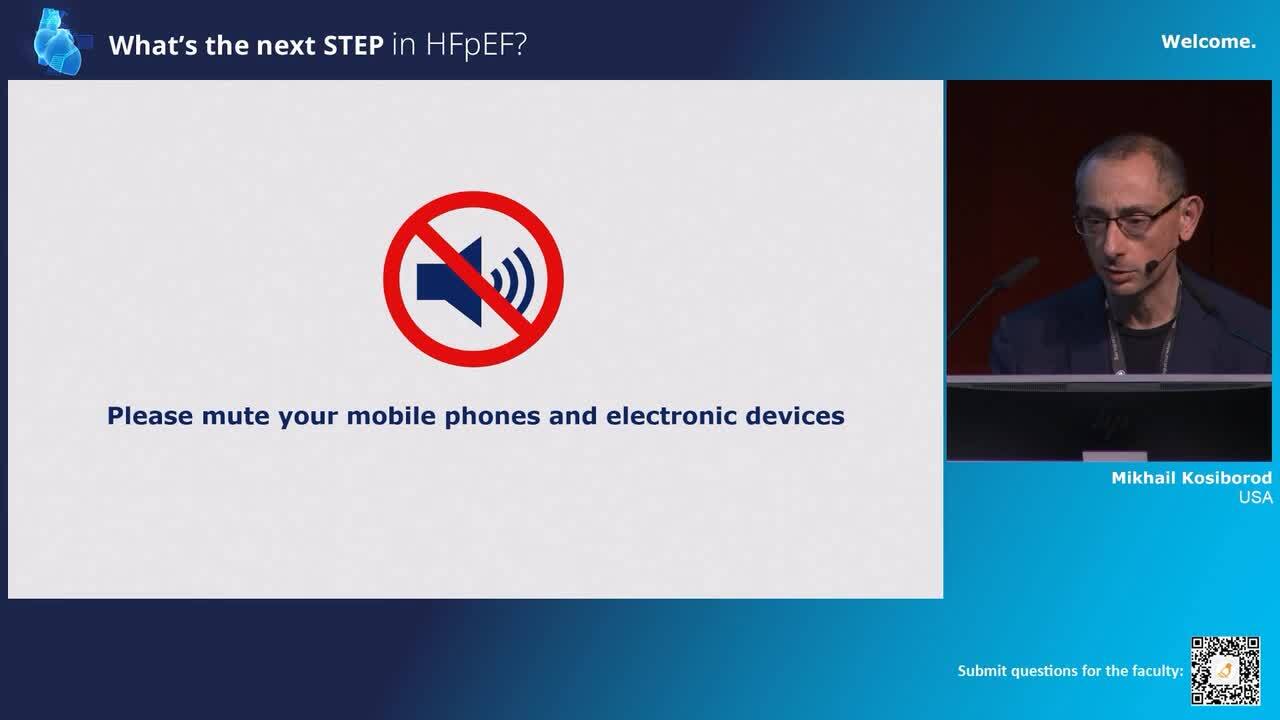 What's the next STEP in HFpEF?

Welcome.

Please mute your mobile phones and electronic devices

Mikhail Kosiborod
USA

Submit questions for the faculty: